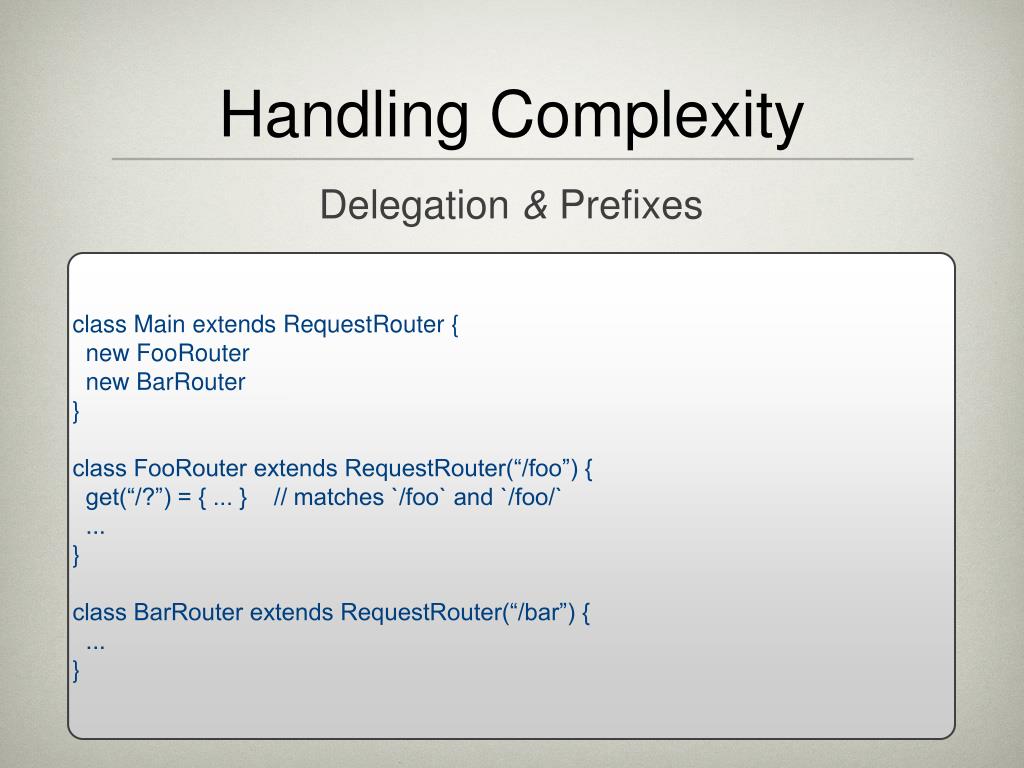 Handling Complexity

Delegation & Prefixes

class Main extends RequestRouter {
  new FooRouter
  new BarRouter
}

class FooRouter extends RequestRouter(“/foo”) {
  get(“/?”) = { ... }    // matches `/foo` and `/foo/`
  ...
}

class BarRouter extends RequestRouter(“/bar”) {
  ...
}